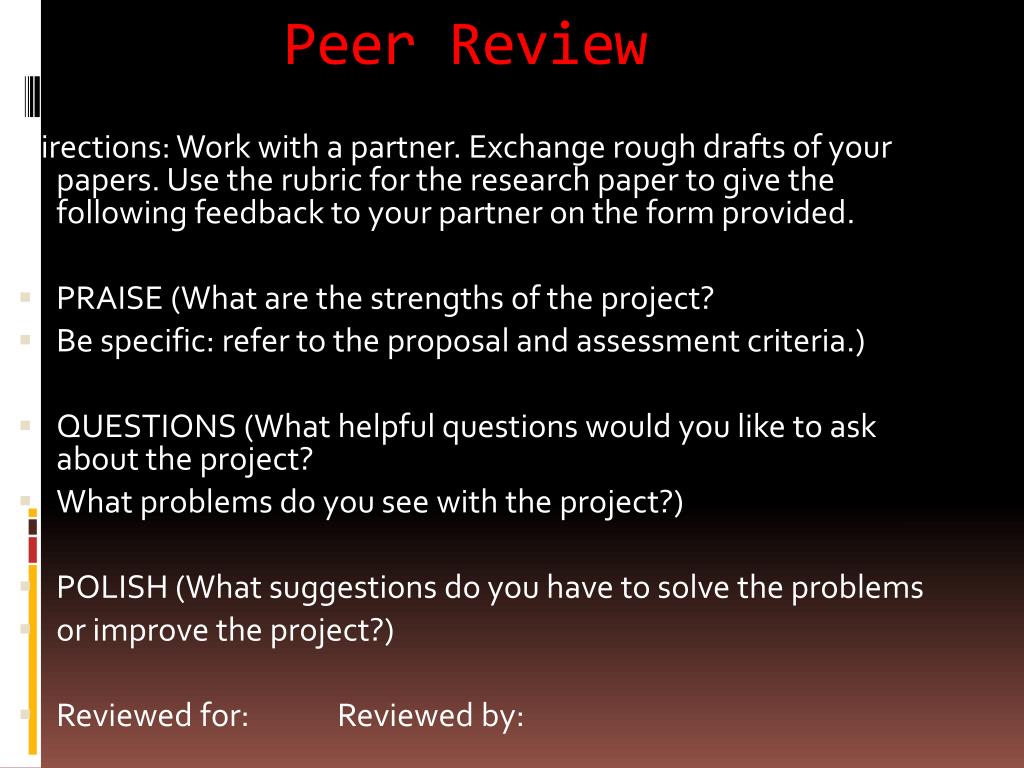 Peer Review

irections: Work with a partner. Exchange rough drafts of your papers. Use the rubric for the research paper to give the following feedback to your partner on the form provided.

PRAISE (What are the strengths of the project?
Be specific: refer to the proposal and assessment criteria.)

QUESTIONS (What helpful questions would you like to ask about the project?
What problems do you see with the project?)

POLISH (What suggestions do you have to solve the problems
or improve the project?)

Reviewed for: Reviewed by: